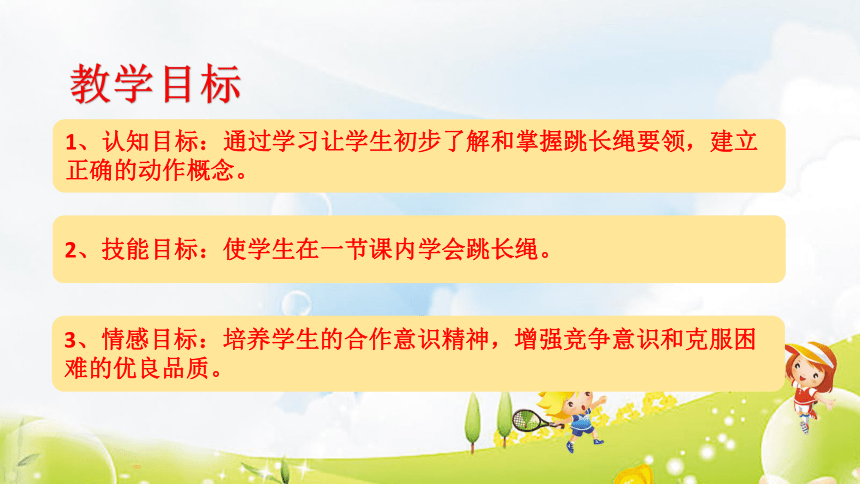 教学目标

1、认知目标：通过学习让学生初步了解和掌握跳长绳要领，建立正确的动作概念。

2、技能目标：使学生在一节课内学会跳长绳。

3、情感目标：培养学生的合作意识精神，增强竞争意识和克服困难的优良品质。